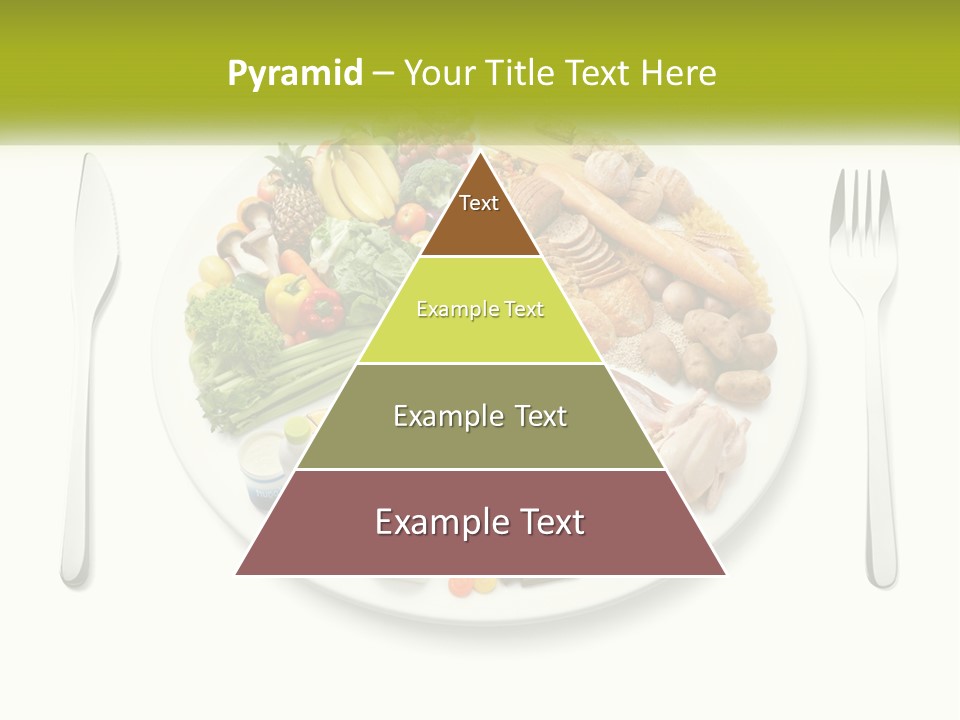 Pyramid – Your Title Text Here

Text

Example Text

Example Text

Example Text